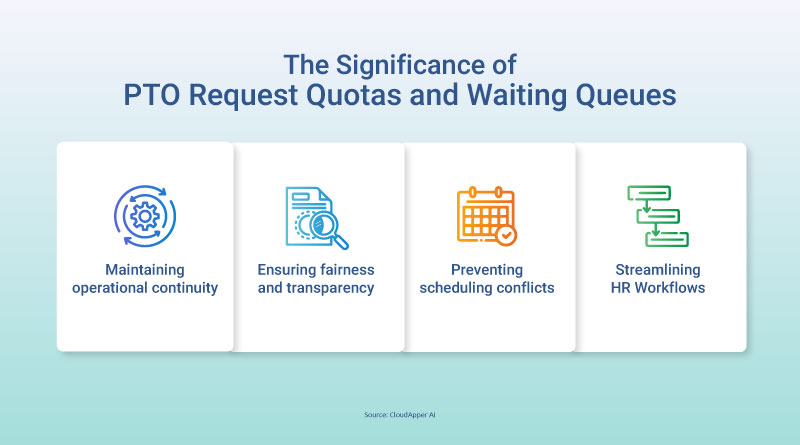 The Significance of
PTO Request Quotas and Waiting Queues

Maintaining operational continuity

Ensuring fairness and transparency

Preventing scheduling conflicts

Streamlining HR Workflows

Source: CloudApper AI